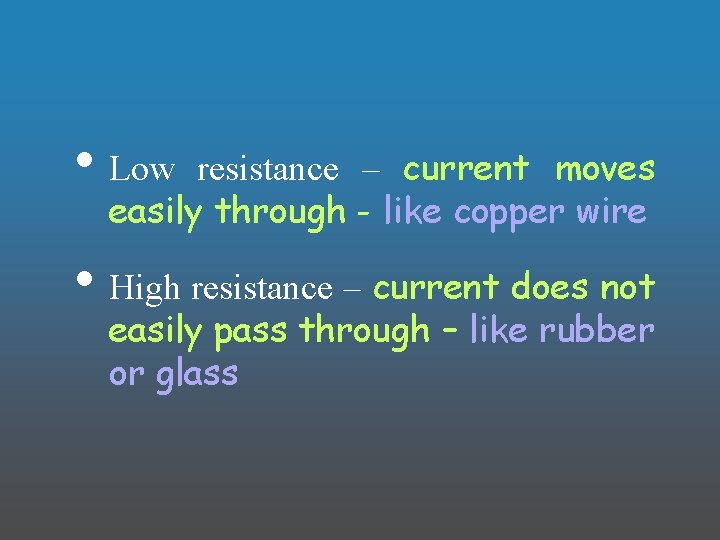 • Low resistance – current moves easily through - like copper wire

• High resistance – current does not easily pass through – like rubber or glass